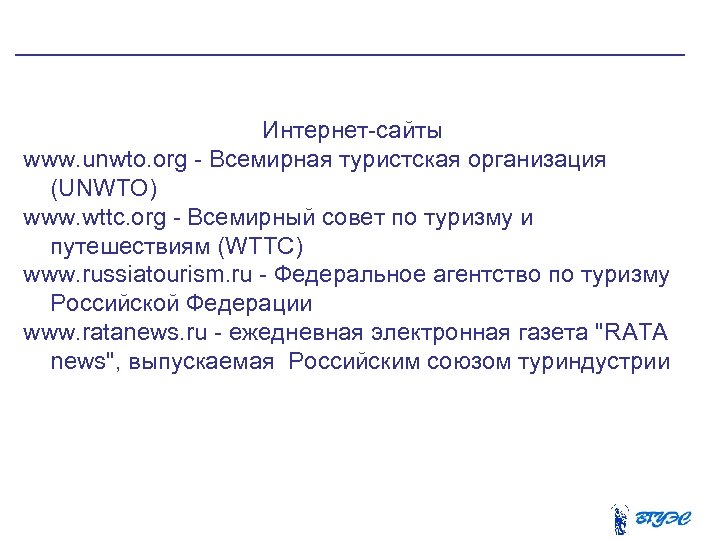 Интернет-сайты

www.unwto.org - Всемирная туристская организация (UNWTO)

www.wttc.org - Всемирный совет по туризму и путешествиям (WTTC)

www.russiatourism.ru - Федеральное агентство по туризму Российской Федерации

www.ratanews.ru - ежедневная электронная газета "RATA news", выпускаемая Российским союзом туриндустрии

ВГУЭС